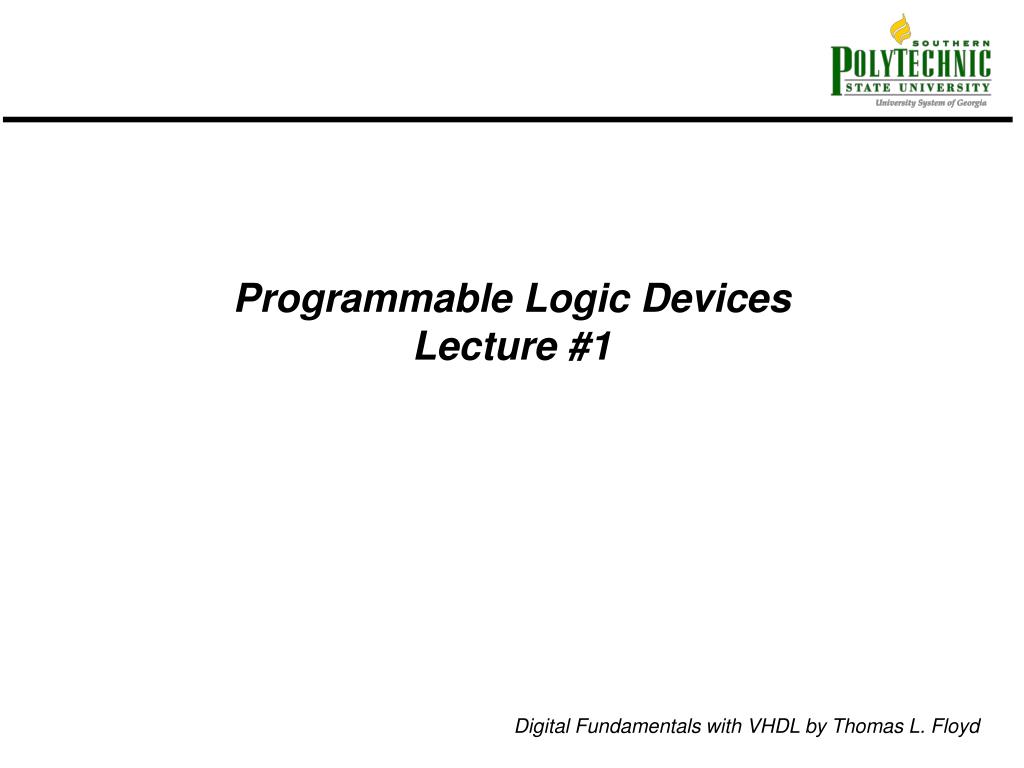 SOUTHERN
POLYTECHNIC
STATE UNIVERSITY
University System of Georgia

Programmable Logic Devices
Lecture #1

Digital Fundamentals with VHDL by Thomas L. Floyd